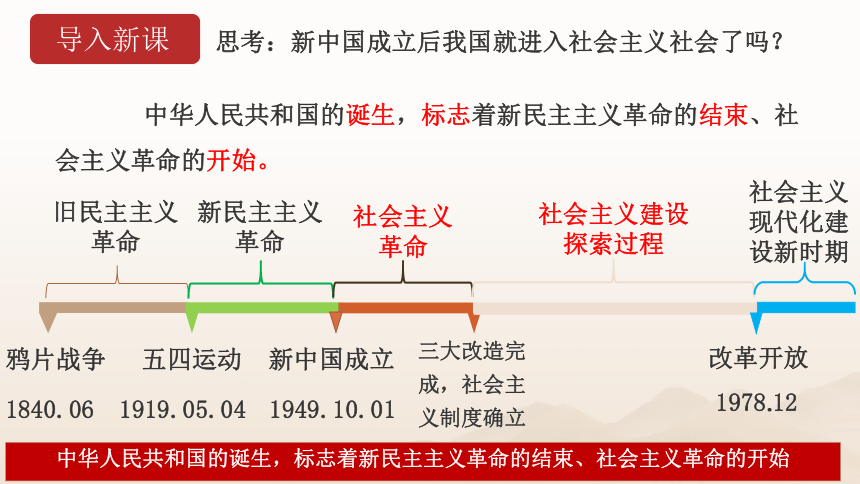 导入新课

思考：新中国成立后我国就进入社会主义社会了吗？

中华人民共和国的诞生，标志着新民主主义革命的结束、社会主义革命的开始。

旧民主主义革命

新民主主义革命

社会主义革命

社会主义建设探索过程

社会主义现代化建设新时期

鸦片战争
1840.06

五四运动
1919.05.04

新中国成立
1949.10.01

三大改造完成，社会主义制度确立

改革开放
1978.12

中华人民共和国的诞生，标志着新民主主义革命的结束、社会主义革命的开始